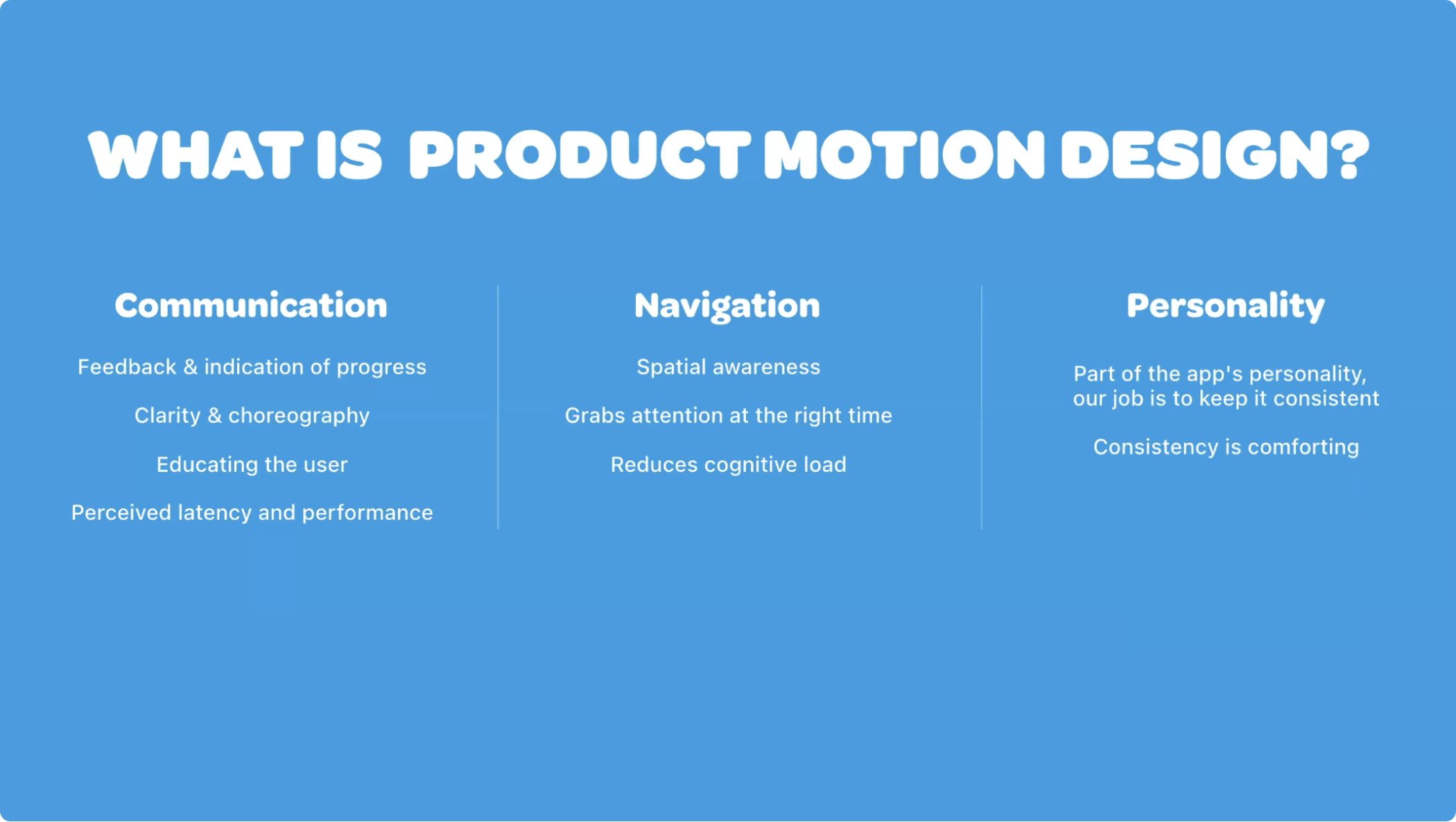 WHAT IS PRODUCT MOTION DESIGN?

Communication

Feedback & indication of progress

Clarity & choreography

Educating the user

Perceived latency and performance

Navigation

Spatial awareness

Grabs attention at the right time

Reduces cognitive load

Personality

Part of the app's personality, our job is to keep it consistent

Consistency is comforting